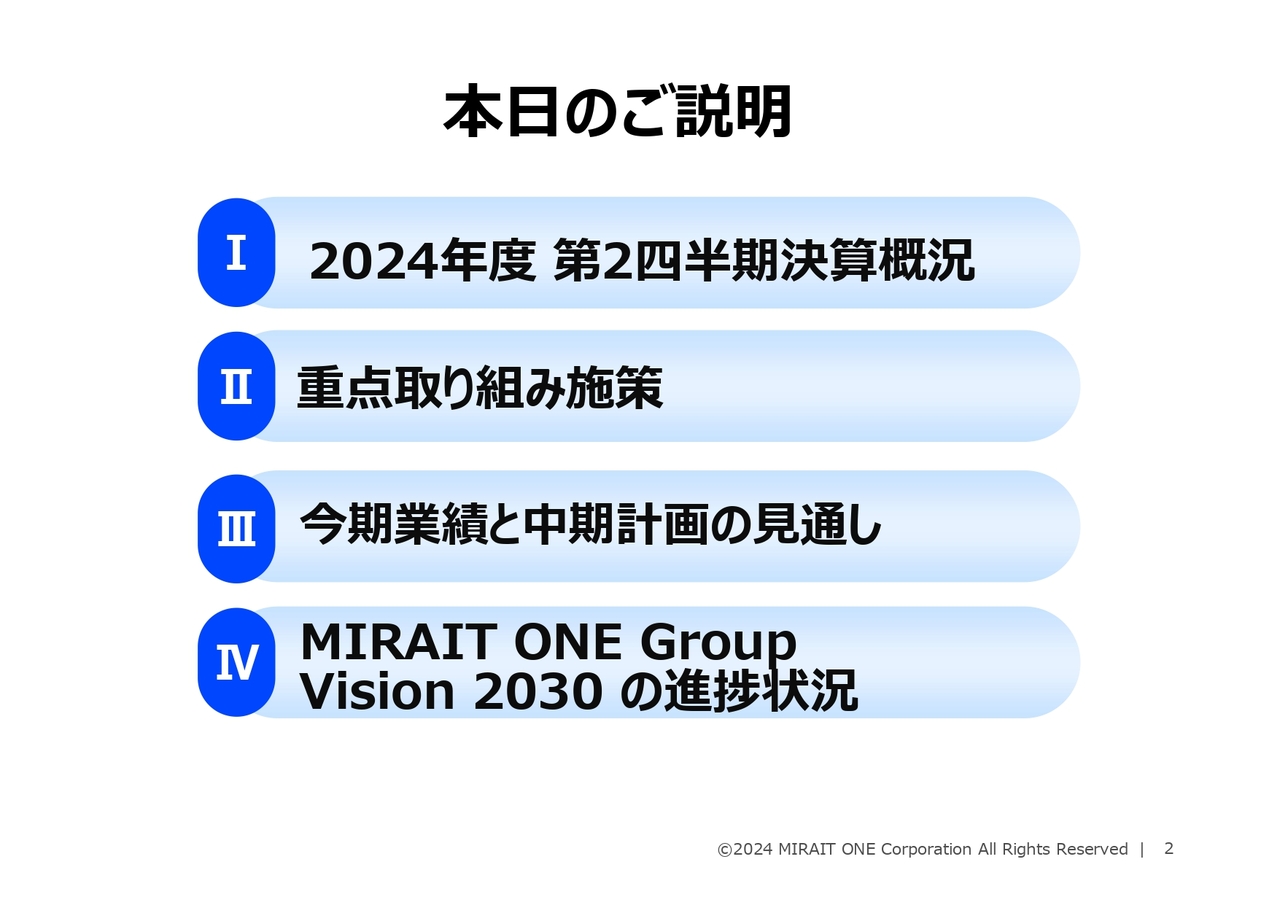 本日のご説明

Ⅰ 2024年度 第2四半期決算概況

Ⅱ 重点取り組み施策

Ⅲ 今期業績と中期計画の見通し

Ⅳ MIRAIT ONE Group Vision 2030 の進捗状況

©2024 MIRAIT ONE Corporation All Rights Reserved | 2